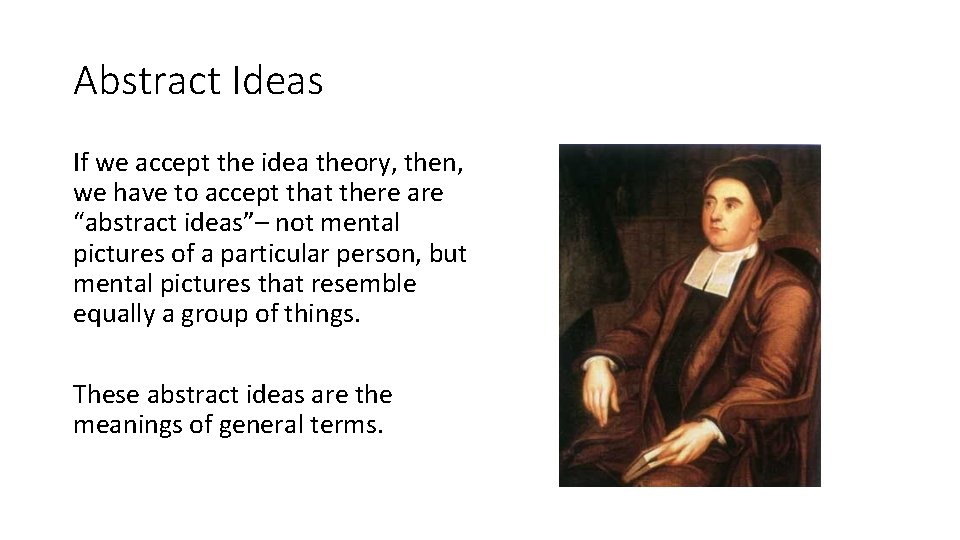 Abstract Ideas

If we accept the idea theory, then, we have to accept that there are “abstract ideas”– not mental pictures of a particular person, but mental pictures that resemble equally a group of things.

These abstract ideas are the meanings of general terms.